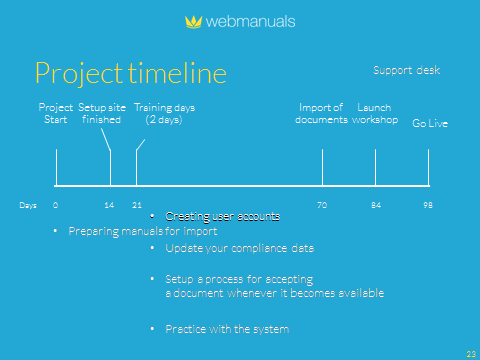 webmanuals

Project timeline

Support desk

Project Start

Setup site finished

Training days (2 days)

Import of documents

Launch workshop

Go Live

Days 0 14 21 70 84 98

• Creating user accounts

• Preparing manuals for import

• Update your compliance data

• Setup a process for accepting a document whenever it becomes available

• Practice with the system

23